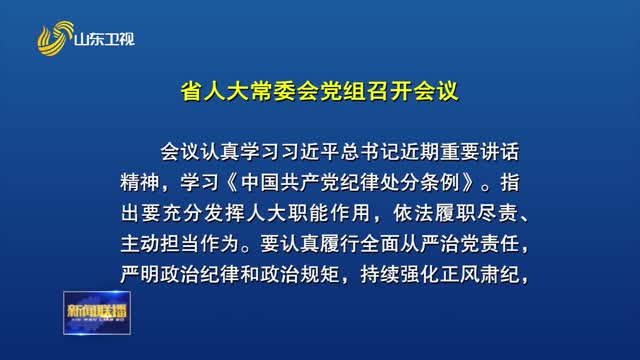 山东卫视

省人大常委会党组召开会议

会议认真学习习近平总书记近期重要讲话精神，学习《中国共产党纪律处分条例》。指出要充分发挥人大职能作用，依法履职尽责、主动担当作为。要认真履行全面从严治党责任，严明政治纪律和政治规矩，持续强化正风肃纪，

新闻联播
XIN WEN LIAN BO